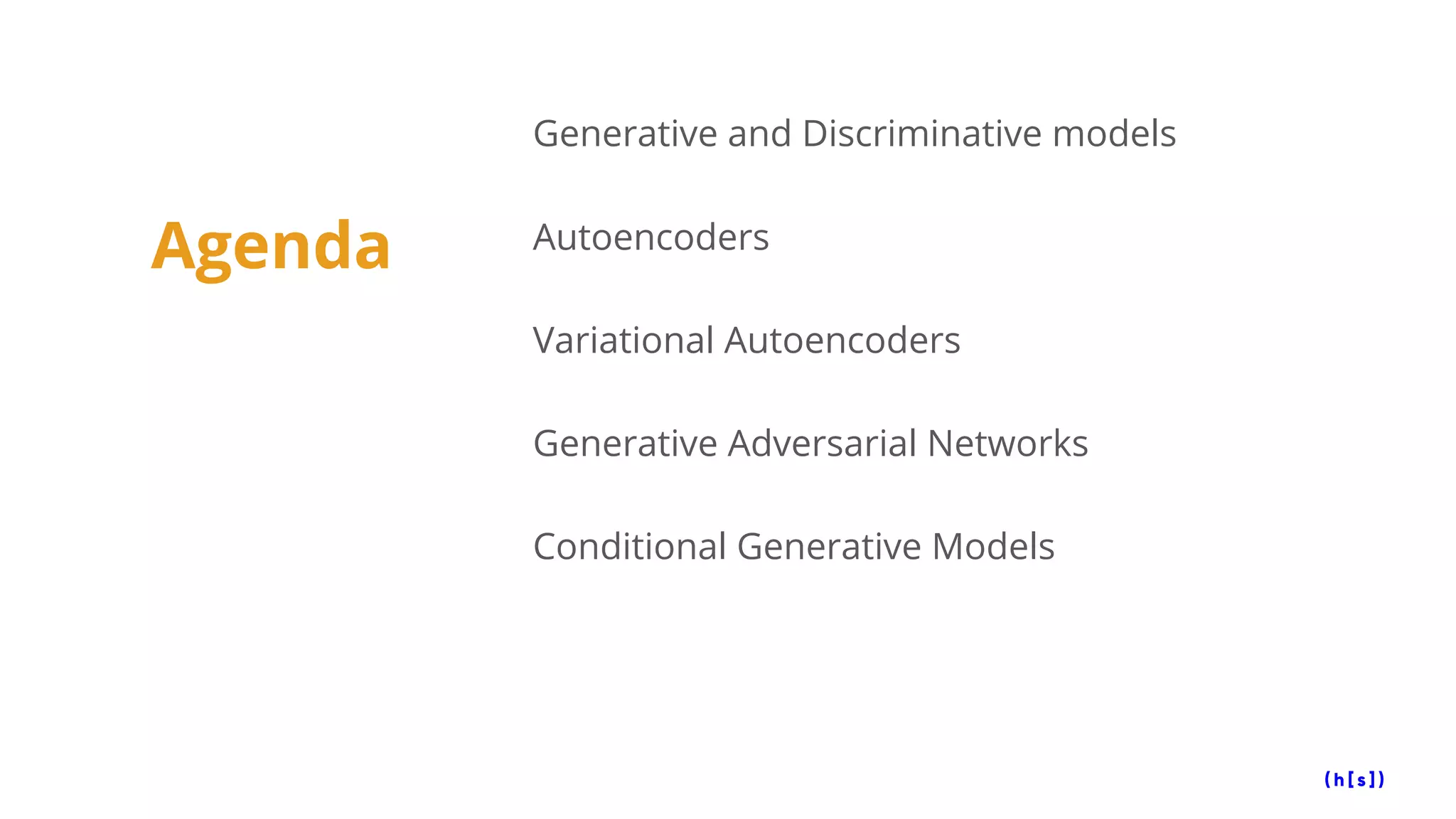 Agenda

Generative and Discriminative models

Autoencoders

Variational Autoencoders

Generative Adversarial Networks

Conditional Generative Models

(h[s])